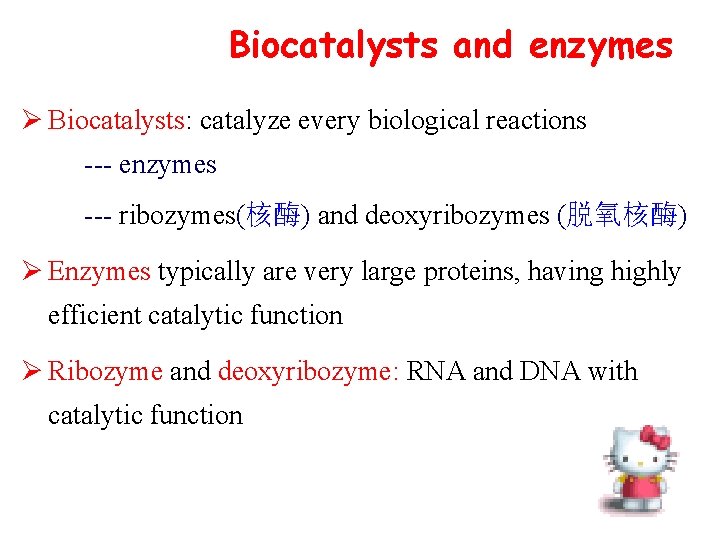 Biocatalysts and enzymes

➢ Biocatalysts: catalyze every biological reactions

--- enzymes

--- ribozymes(核酶) and deoxyribozymes (脱氧核酶)

➢ Enzymes typically are very large proteins, having highly efficient catalytic function

➢ Ribozyme and deoxyribozyme: RNA and DNA with catalytic function